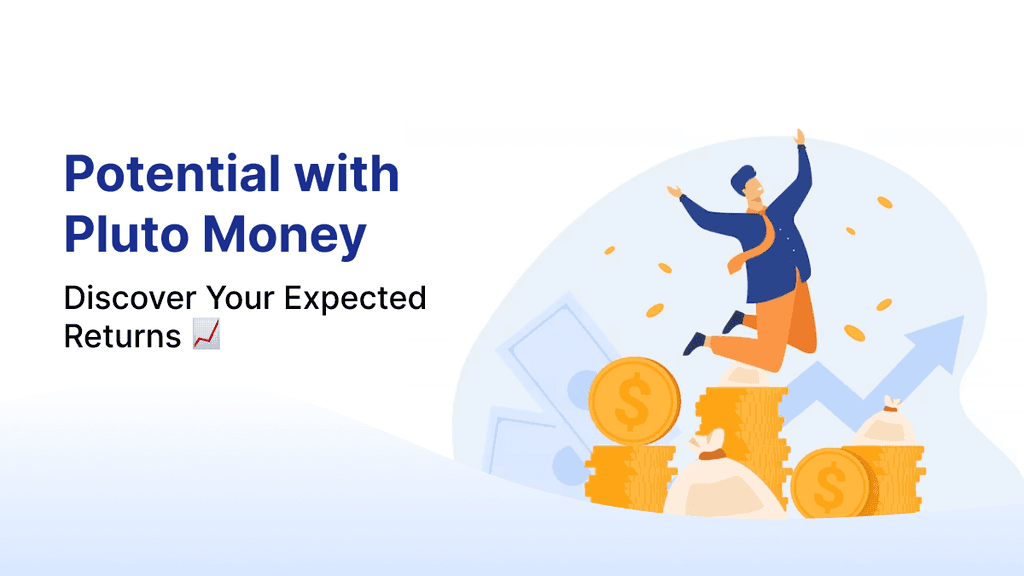 Potential with Pluto Money

Discover Your Expected Returns 📈

$

$